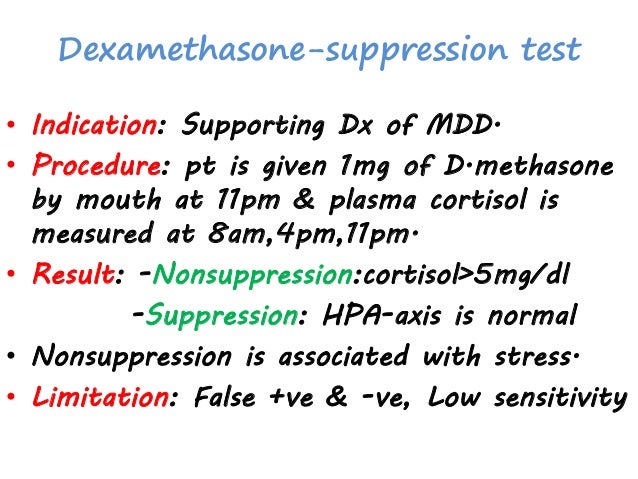 Dexamethasone-suppression test

• Indication: Supporting Dx of MDD.
• Procedure: pt is given 1mg of D.methasone by mouth at 11pm & plasma cortisol is measured at 8am,4pm,11pm.
• Result: -Nonsuppression:cortisol>5mg/dl
-Suppression: HPA-axis is normal
• Nonsuppression is associated with stress.
• Limitation: False +ve & -ve, Low sensitivity